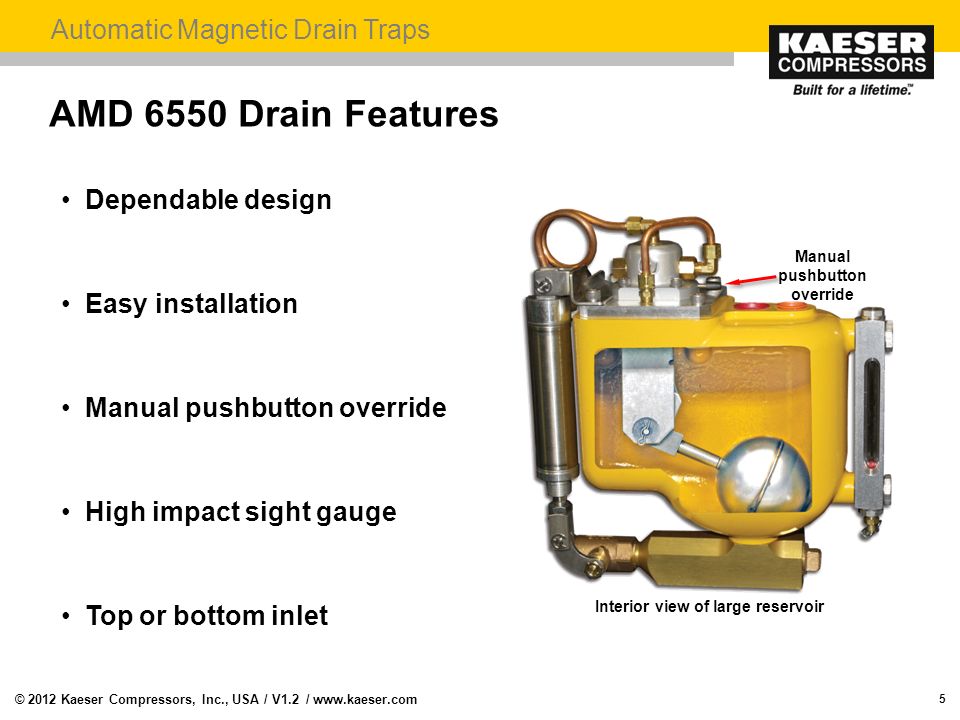 Automatic Magnetic Drain Traps

KAESER COMPRESSORS
Built for a lifetime.™

AMD 6550 Drain Features

• Dependable design

• Easy installation

• Manual pushbutton override

• High impact sight gauge

• Top or bottom inlet

Manual pushbutton override

Interior view of large reservoir

© 2012 Kaeser Compressors, Inc., USA / V1.2 / www.kaeser.com

5